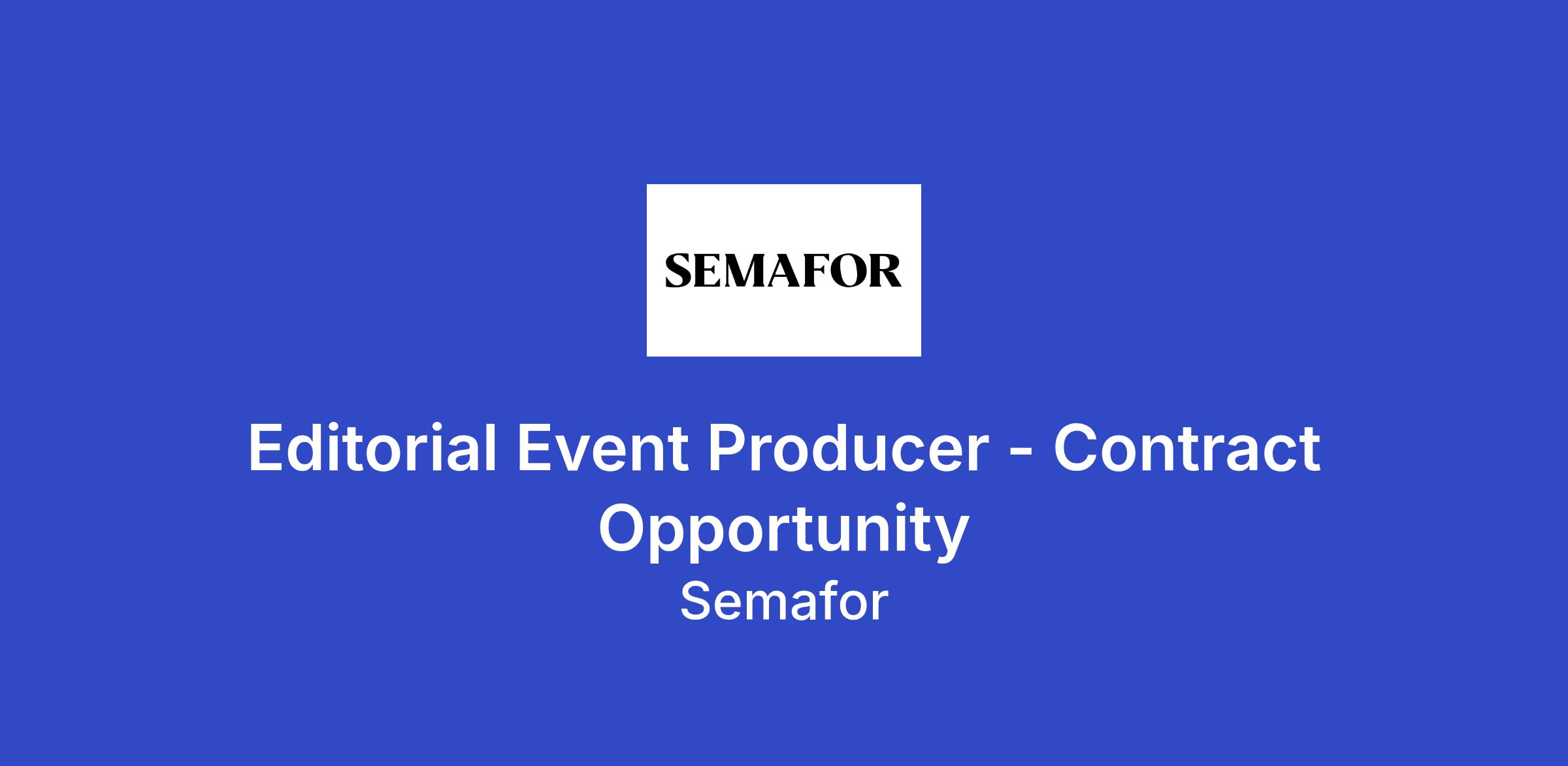 SEMAFOR

Editorial Event Producer - Contract Opportunity

Semafor